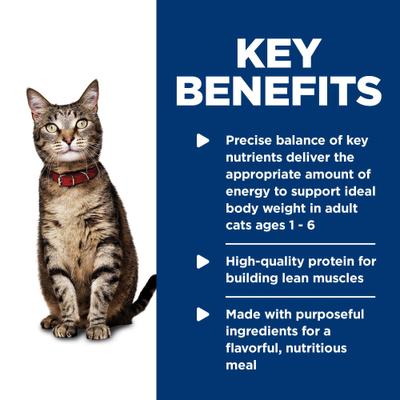 KEY BENEFITS

Precise balance of key nutrients deliver the appropriate amount of energy to support ideal body weight in adult cats ages 1 - 6

High-quality protein for building lean muscles

Made with purposeful ingredients for a flavorful, nutritious meal